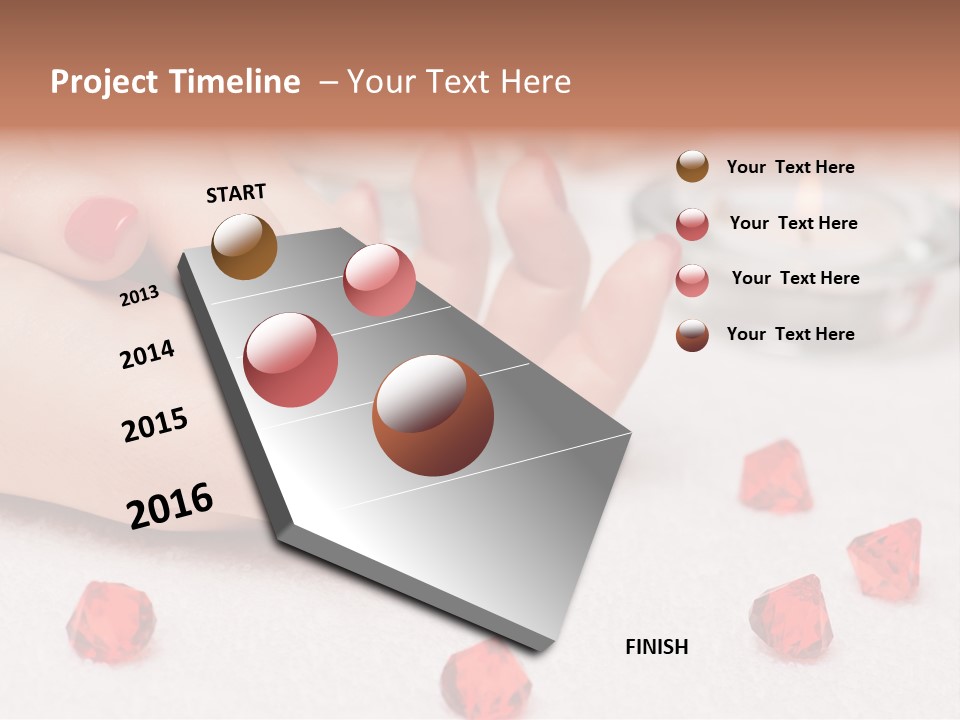 Project Timeline – Your Text Here

START

2013

2014

2015

2016

FINISH

Your Text Here

Your Text Here

Your Text Here

Your Text Here